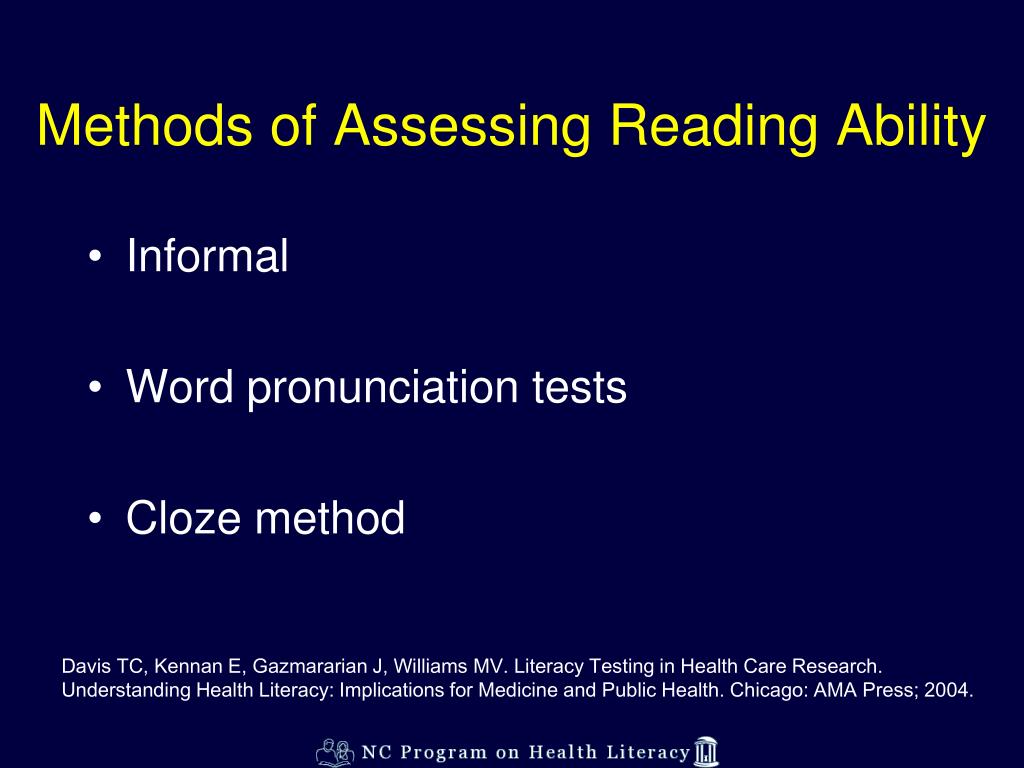 Methods of Assessing Reading Ability

• Informal

• Word pronunciation tests

• Cloze method

Davis TC, Kennan E, Gazmararian J, Williams MV. Literacy Testing in Health Care Research. Understanding Health Literacy: Implications for Medicine and Public Health. Chicago: AMA Press; 2004.

NC Program on Health Literacy